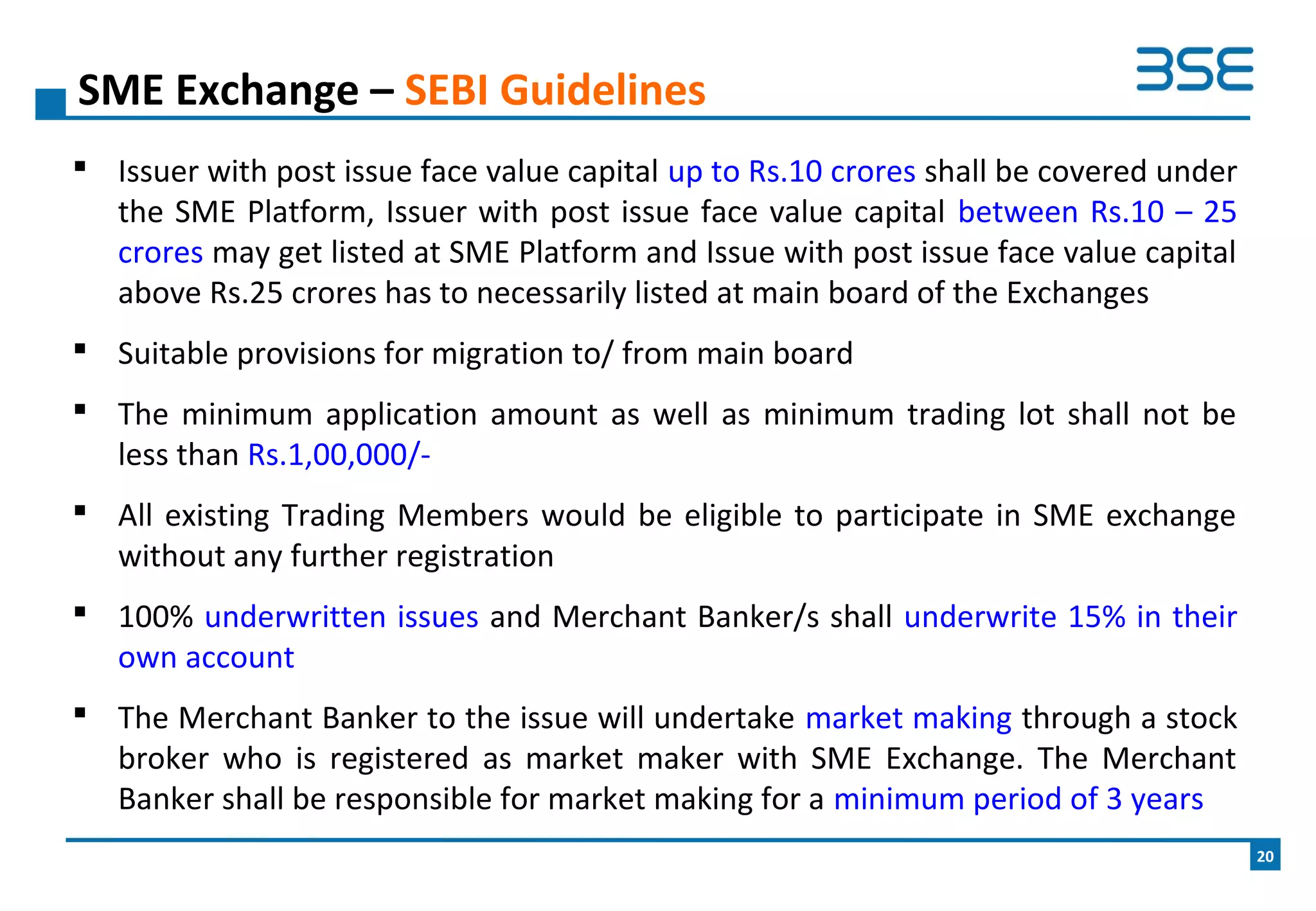 SME Exchange – SEBI Guidelines

BSE

▪ Issuer with post issue face value capital up to Rs.10 crores shall be covered under the SME Platform, Issuer with post issue face value capital between Rs.10 – 25 crores may get listed at SME Platform and Issue with post issue face value capital above Rs.25 crores has to necessarily listed at main board of the Exchanges

▪ Suitable provisions for migration to/ from main board

▪ The minimum application amount as well as minimum trading lot shall not be less than Rs.1,00,000/-

▪ All existing Trading Members would be eligible to participate in SME exchange without any further registration

▪ 100% underwritten issues and Merchant Banker/s shall underwrite 15% in their own account

▪ The Merchant Banker to the issue will undertake market making through a stock broker who is registered as market maker with SME Exchange. The Merchant Banker shall be responsible for market making for a minimum period of 3 years

20